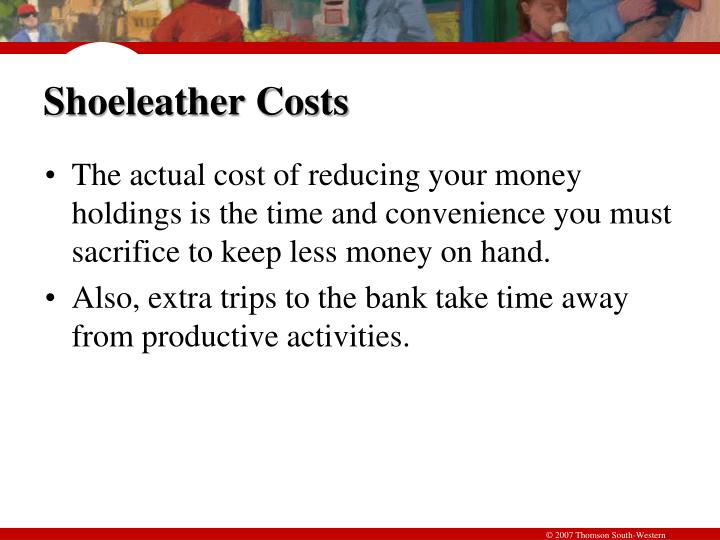 Shoeleather Costs

• The actual cost of reducing your money holdings is the time and convenience you must sacrifice to keep less money on hand.

• Also, extra trips to the bank take time away from productive activities.

© 2007 Thomson South-Western